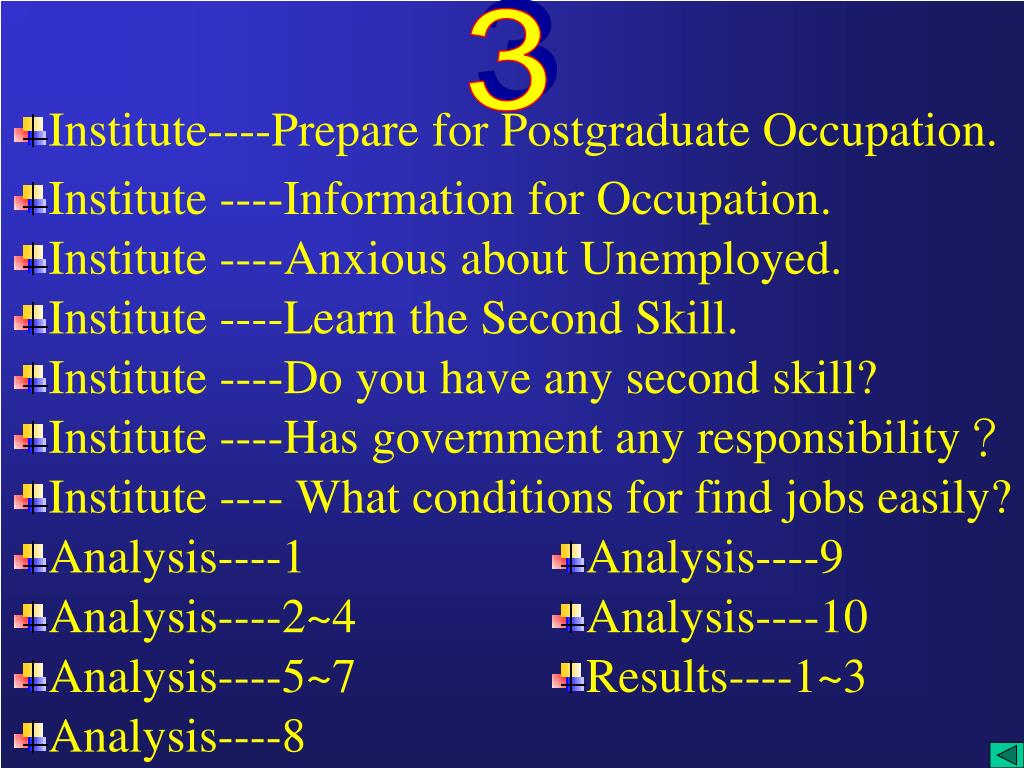 3

Institute----Prepare for Postgraduate Occupation.

Institute ----Information for Occupation.

Institute ----Anxious about Unemployed.

Institute ----Learn the Second Skill.

Institute ----Do you have any second skill?

Institute ----Has government any responsibility？

Institute ---- What conditions for find jobs easily?

Analysis----1

Analysis----2~4

Analysis----5~7

Analysis----8

Analysis----9

Analysis----10

Results----1~3